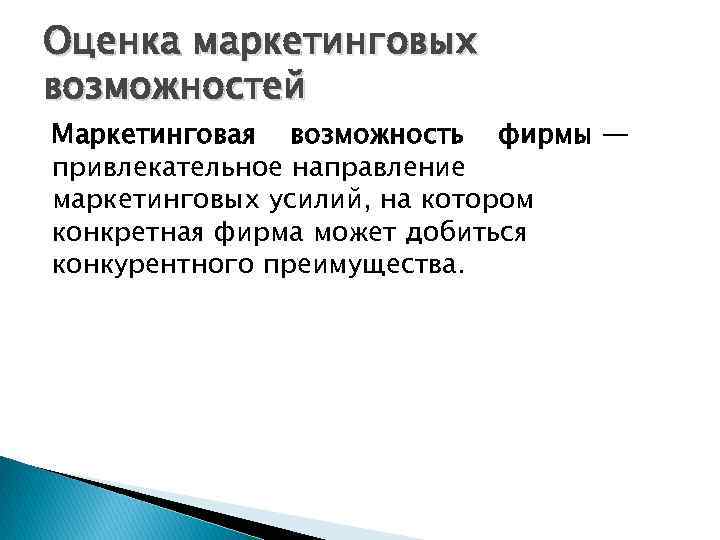 Оценка маркетинговых возможностей

Маркетинговая возможность фирмы — привлекательное направление маркетинговых усилий, на котором конкретная фирма может добиться конкурентного преимущества.